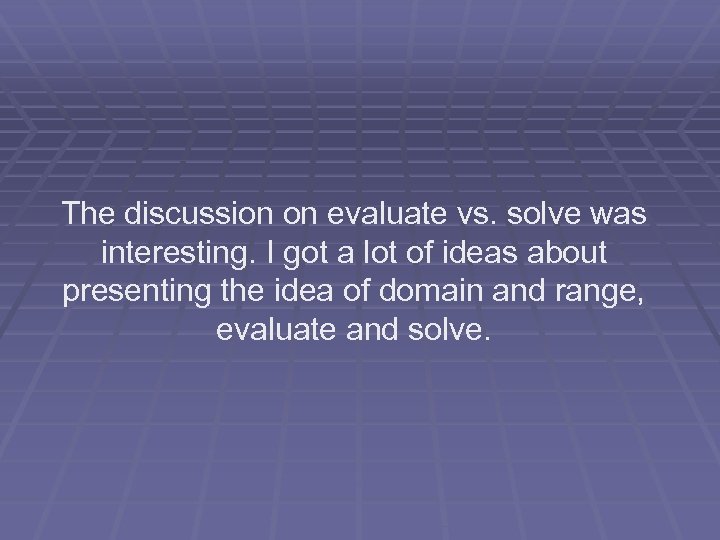 The discussion on evaluate vs. solve was interesting. I got a lot of ideas about presenting the idea of domain and range, evaluate and solve.